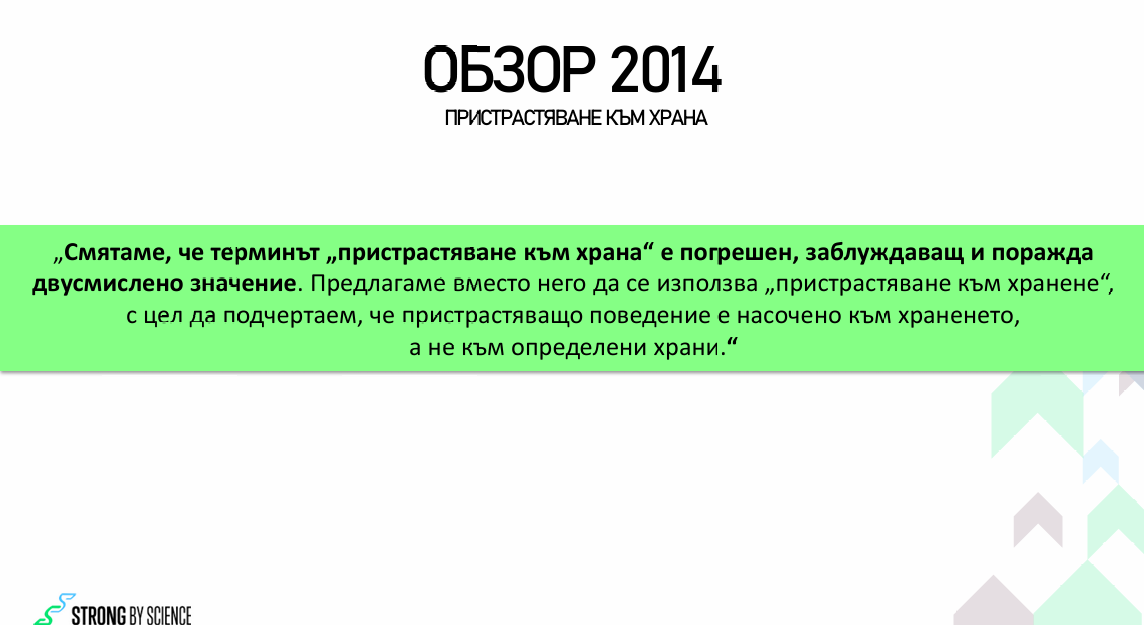 ОБЗОР 2014
ПРИСТРАСТЯВАНЕ КЪМ ХРАНА

„Смятаме, че терминът „пристрастяване към храна“ е погрешен, заблуждаващ и поражда двусмислено значение. Предлагаме вместо него да се използва „пристрастяване към хранене“, с цел да подчертаем, че пристрастяващо поведение е насочено към храненето, а не към определени храни.“

STRONG BY SCIENCE